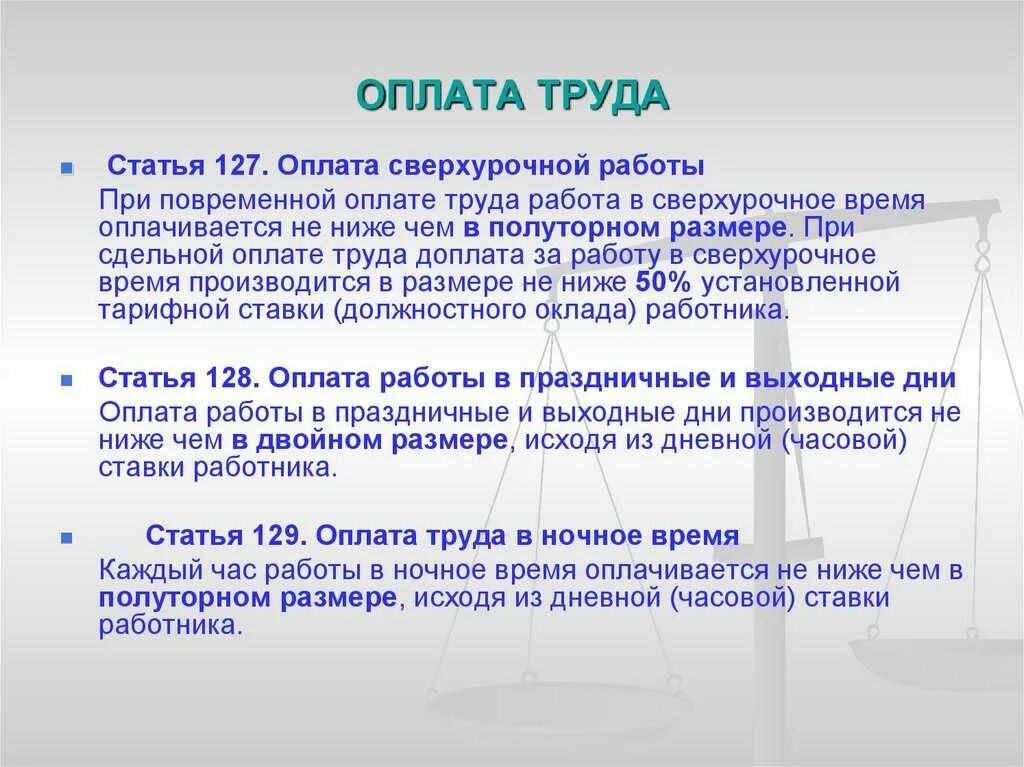 ОПЛАТА ТРУДА

Статья 127. Оплата сверхурочной работы
При повременной оплате труда работа в сверхурочное время оплачивается не ниже чем в полуторном размере. При сдельной оплате труда доплата за работу в сверхурочное время производится в размере не ниже 50% установленной тарифной ставки (должностного оклада) работника.

Статья 128. Оплата работы в праздничные и выходные дни
Оплата работы в праздничные и выходные дни производится не ниже чем в двойном размере, исходя из дневной (часовой) ставки работника.

Статья 129. Оплата труда в ночное время
Каждый час работы в ночное время оплачивается не ниже чем в полуторном размере, исходя из дневной (часовой) ставки работника.